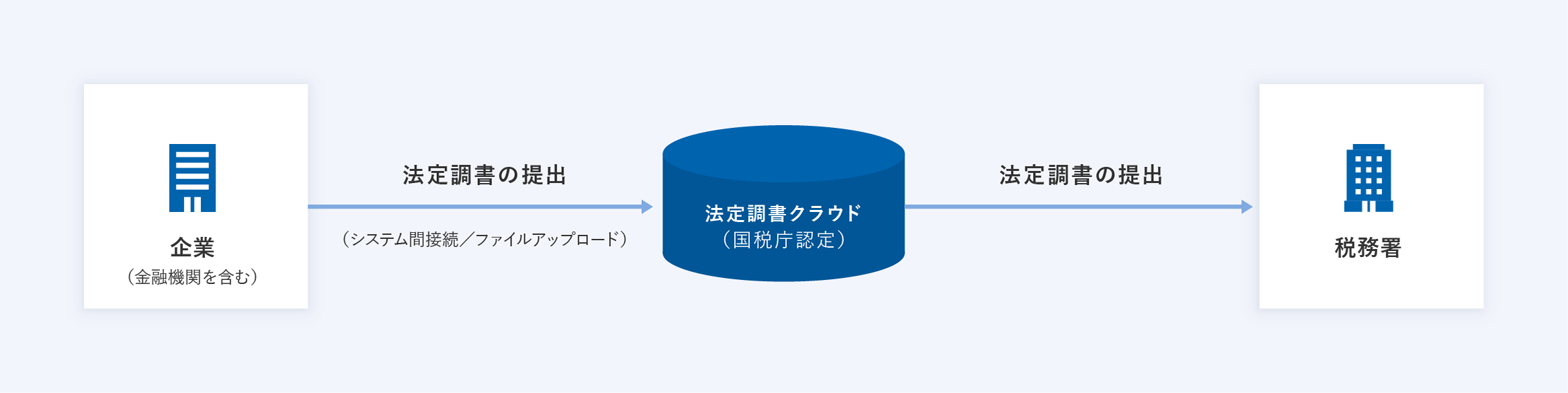 企業
（金融機関を含む）

法定調書の提出

（システム間接続／ファイルアップロード）

法定調書クラウド
（国税庁認定）

法定調書の提出

税務署